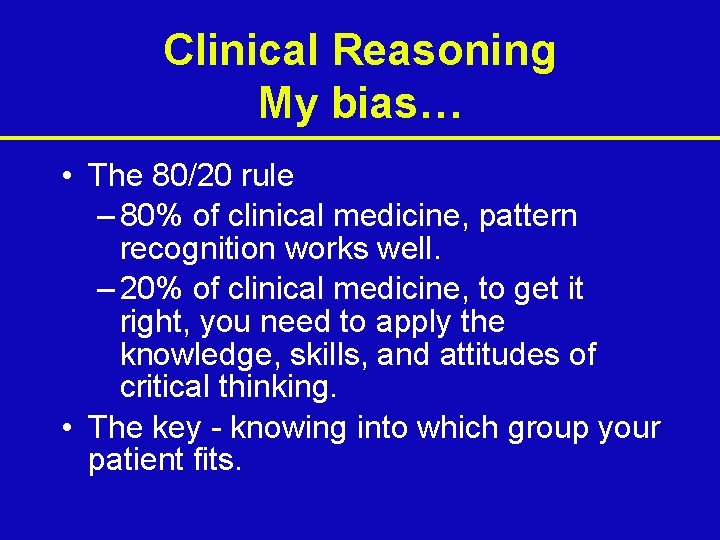 Clinical Reasoning
My bias…

• The 80/20 rule
– 80% of clinical medicine, pattern recognition works well.
– 20% of clinical medicine, to get it right, you need to apply the knowledge, skills, and attitudes of critical thinking.
• The key - knowing into which group your patient fits.